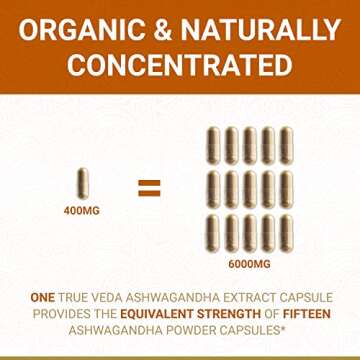 ORGANIC & NATURALLY CONCENTRATED

400MG

=

6000MG

ONE TRUE VEDA ASHWAGANDHA EXTRACT CAPSULE PROVIDES THE EQUIVALENT STRENGTH OF FIFTEEN ASHWAGANDHA POWDER CAPSULES*